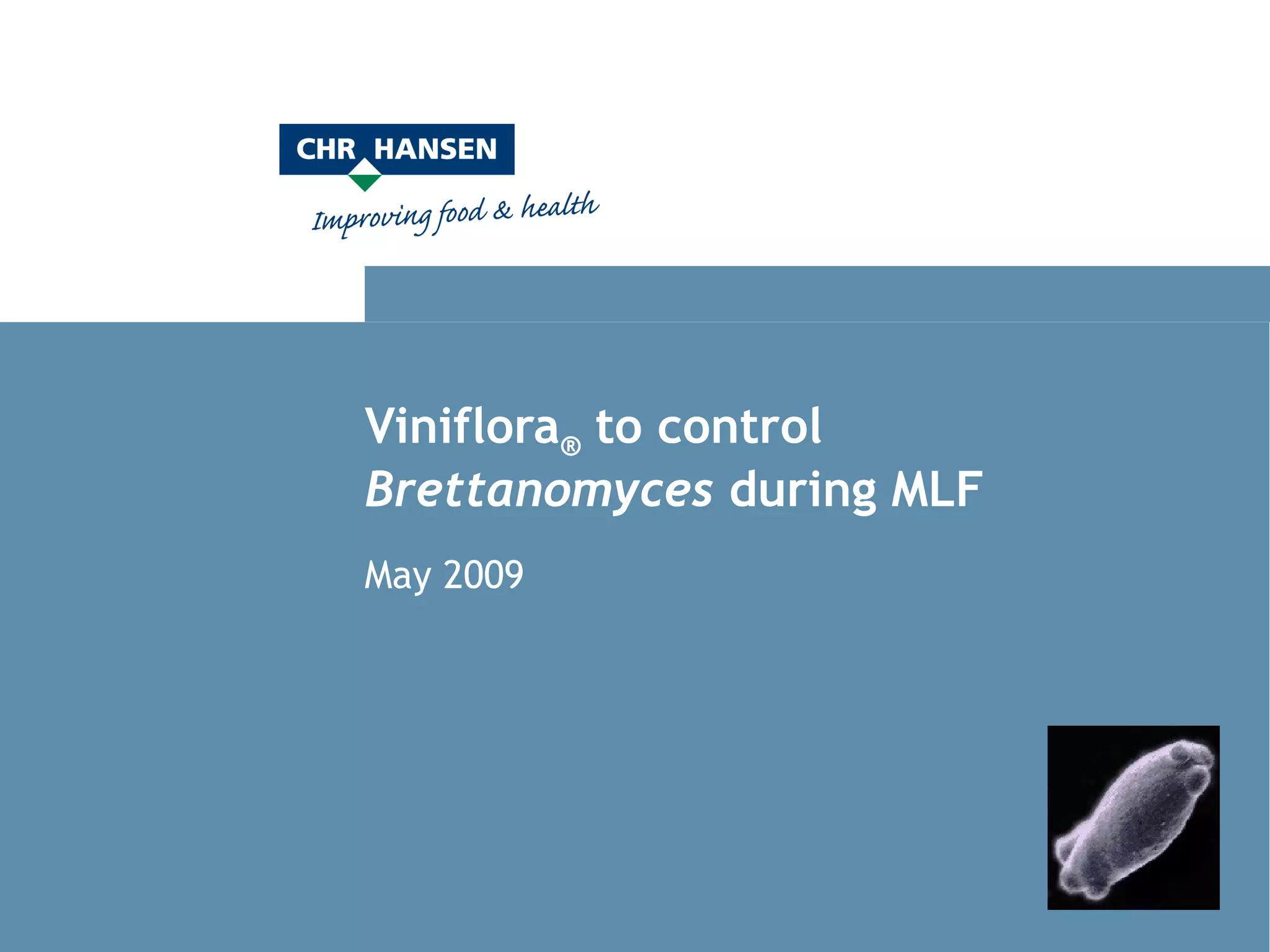 CHR HANSEN

Improving food & health

Viniflora® to control Brettanomyces during MLF

May 2009